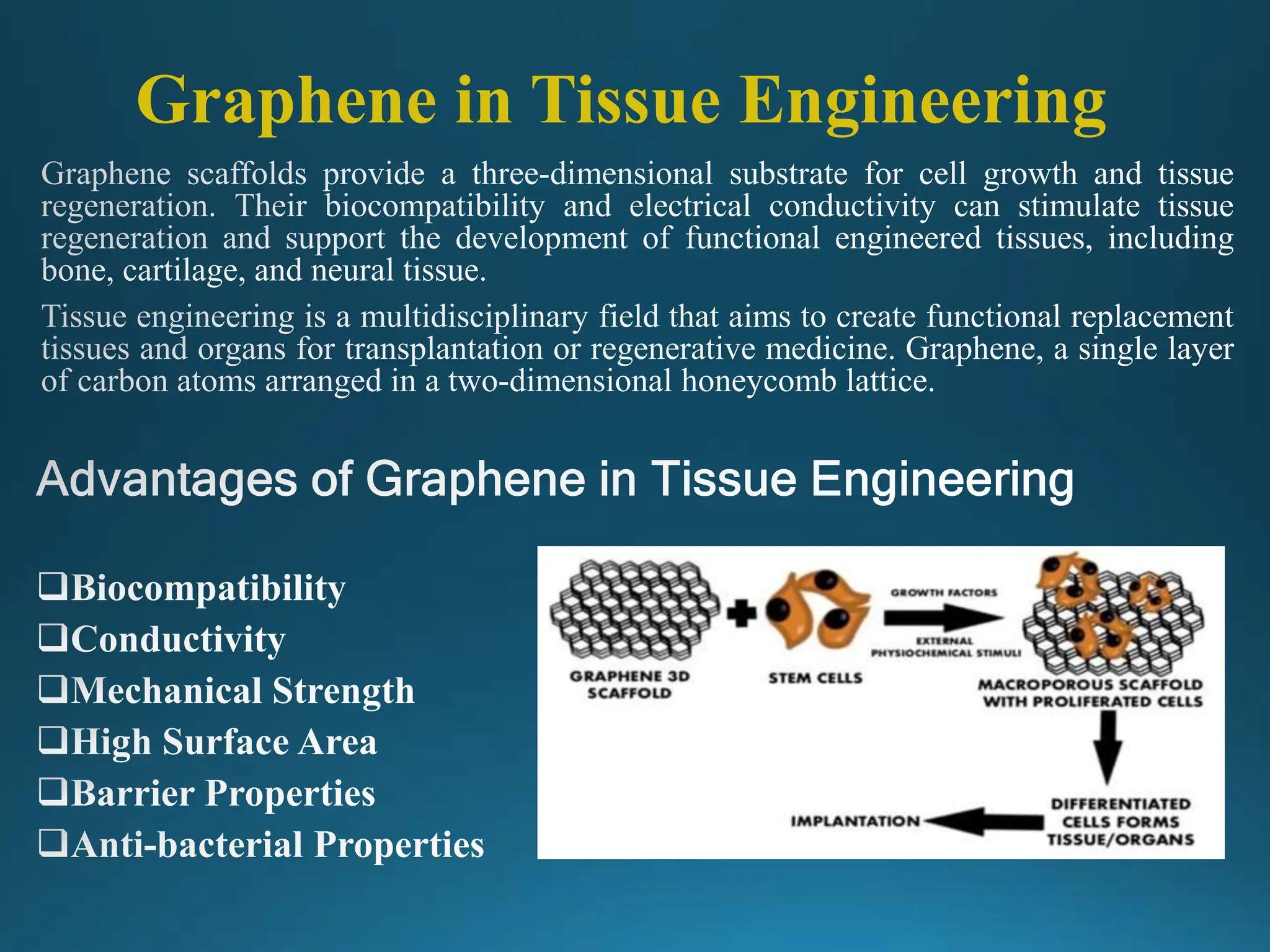 Graphene in Tissue Engineering

Graphene scaffolds provide a three-dimensional substrate for cell growth and tissue regeneration. Their biocompatibility and electrical conductivity can stimulate tissue regeneration and support the development of functional engineered tissues, including bone, cartilage, and neural tissue.

Tissue engineering is a multidisciplinary field that aims to create functional replacement tissues and organs for transplantation or regenerative medicine. Graphene, a single layer of carbon atoms arranged in a two-dimensional honeycomb lattice.

Advantages of Graphene in Tissue Engineering

❑Biocompatibility
❑Conductivity
❑Mechanical Strength
❑High Surface Area
❑Barrier Properties
❑Anti-bacterial Properties

GRAPHENE 3D SCAFFOLD
STEM CELLS
GROWTH FACTORS
EXTERNAL PHYSIOCHEMICAL STIMULI
MACROPOROUS SCAFFOLD WITH PROLIFERATED CELLS
DIFFERENTIATED CELLS FORMS TISSUE/ORGANS
IMPLANTATION